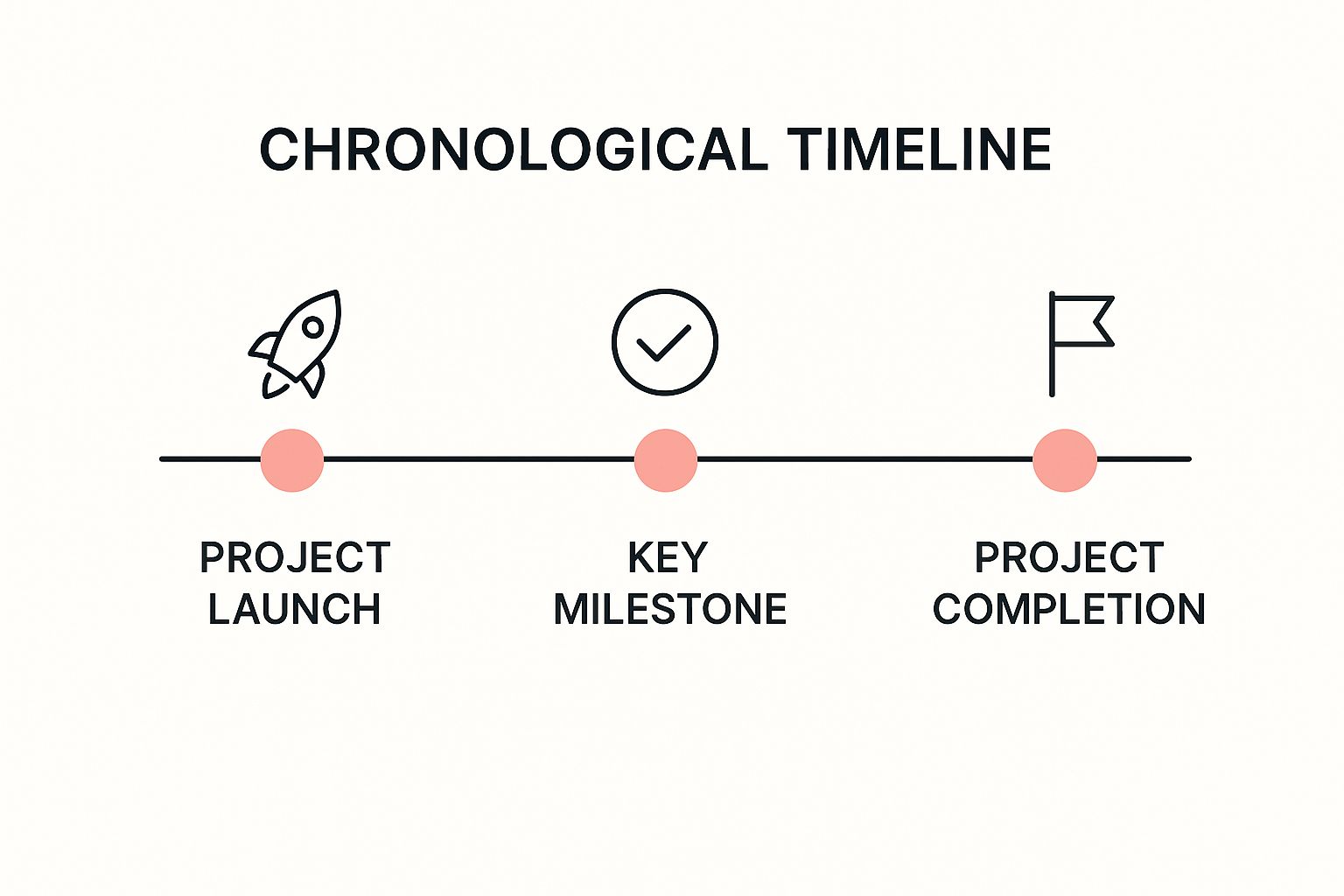 CHRONOLOGICAL TIMELINE

PROJECT LAUNCH

KEY MILESTONE

PROJECT COMPLETION